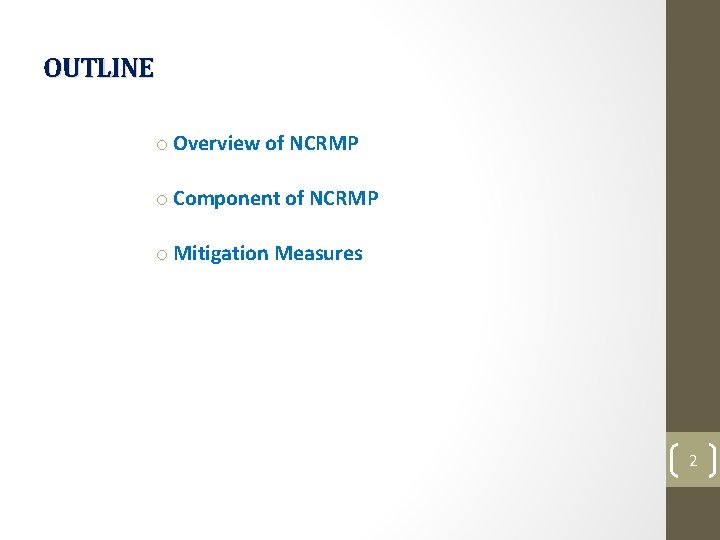 OUTLINE

o Overview of NCRMP

o Component of NCRMP

o Mitigation Measures

2